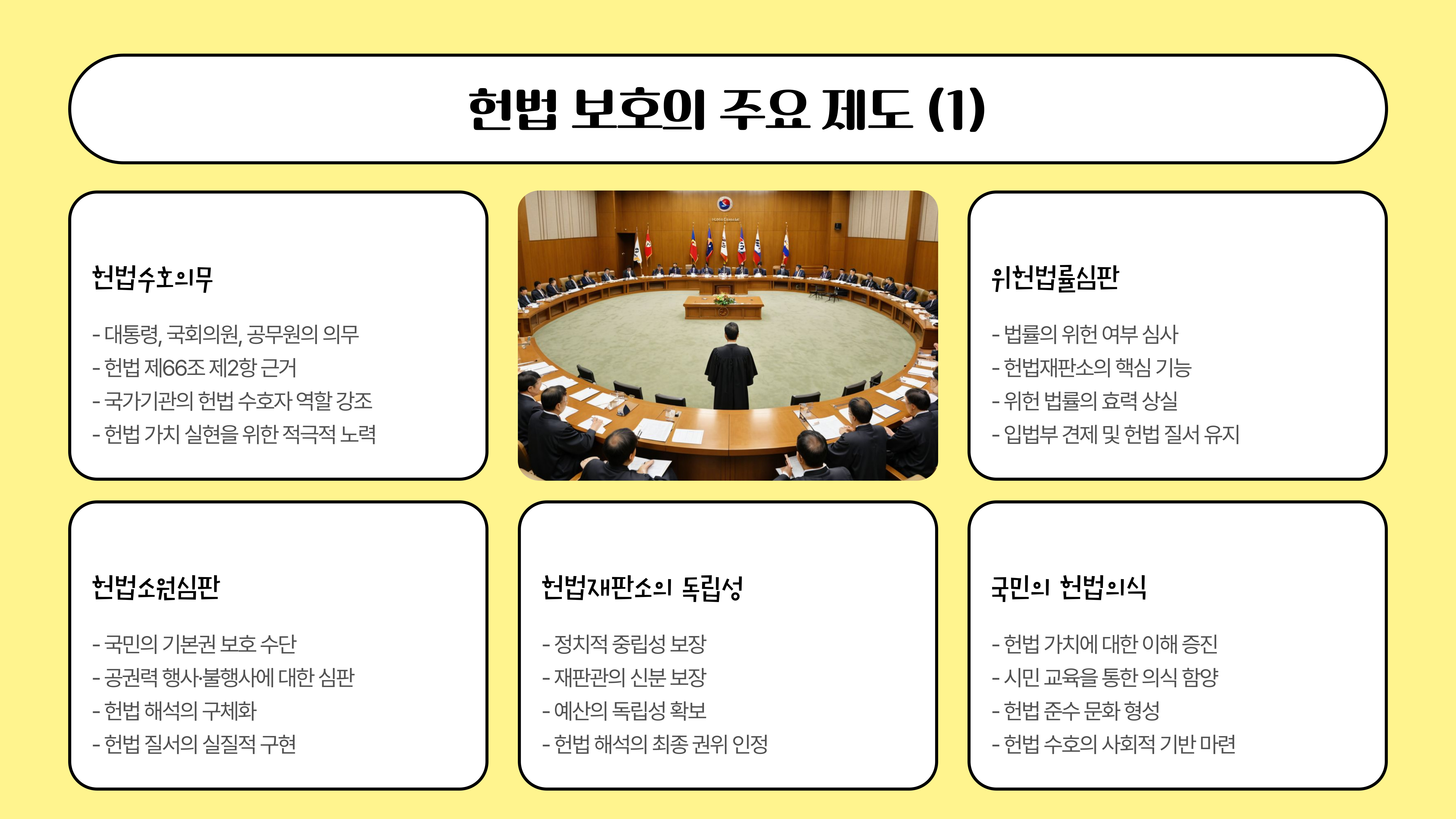 헌법 보호의 주요 제도 (1)

헌법수호의무

- 대통령, 국회의원, 공무원의 의무
- 헌법 제66조 제2항 근거
- 국가기관의 헌법 수호자 역할 강조
- 헌법 가치 실현을 위한 적극적 노력

위헌법률심판

- 법률의 위헌 여부 심사
- 헌법재판소의 핵심 기능
- 위헌 법률의 효력 상실
- 입법부 견제 및 헌법 질서 유지

헌법소원심판

- 국민의 기본권 보호 수단
- 공권력 행사·불행사에 대한 심판
- 헌법 해석의 구체화
- 헌법 질서의 실질적 구현

헌법재판소의 독립성

- 정치적 중립성 보장
- 재판관의 신분 보장
- 예산의 독립성 확보
- 헌법 해석의 최종 권위 인정

국민의 헌법의식

- 헌법 가치에 대한 이해 증진
- 시민 교육을 통한 의식 함양
- 헌법 준수 문화 형성
- 헌법 수호의 사회적 기반 마련